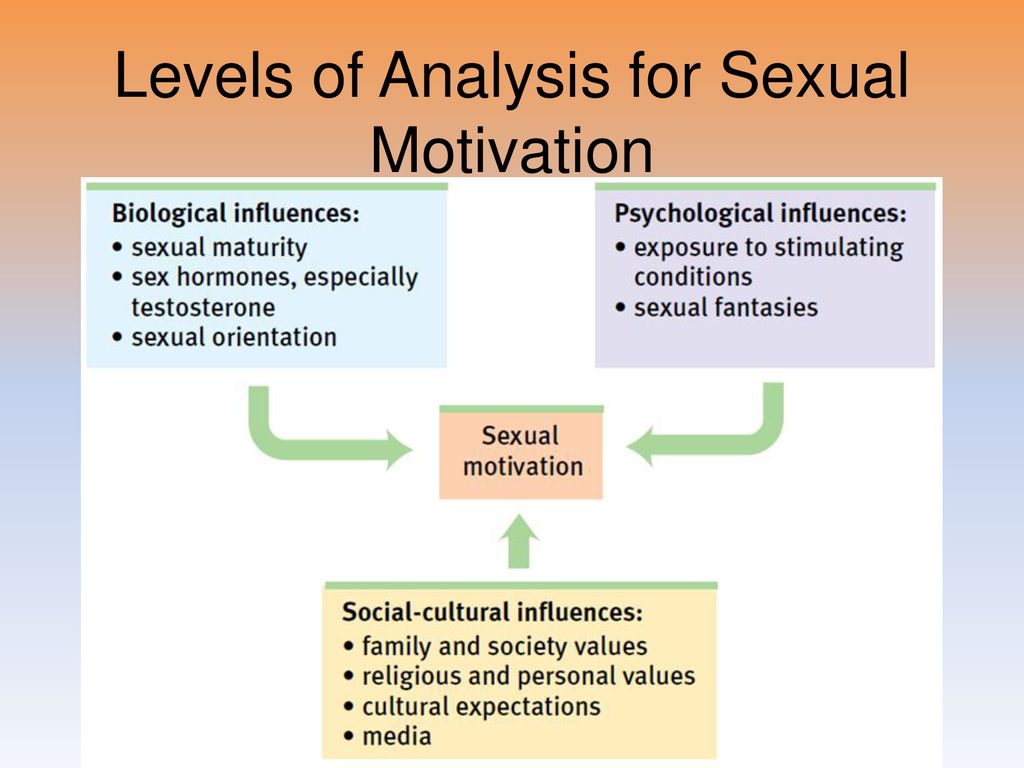 Levels of Analysis for Sexual Motivation

Biological influences:
• sexual maturity
• sex hormones, especially testosterone
• sexual orientation

Psychological influences:
• exposure to stimulating conditions
• sexual fantasies

Sexual motivation

Social-cultural influences:
• family and society values
• religious and personal values
• cultural expectations
• media